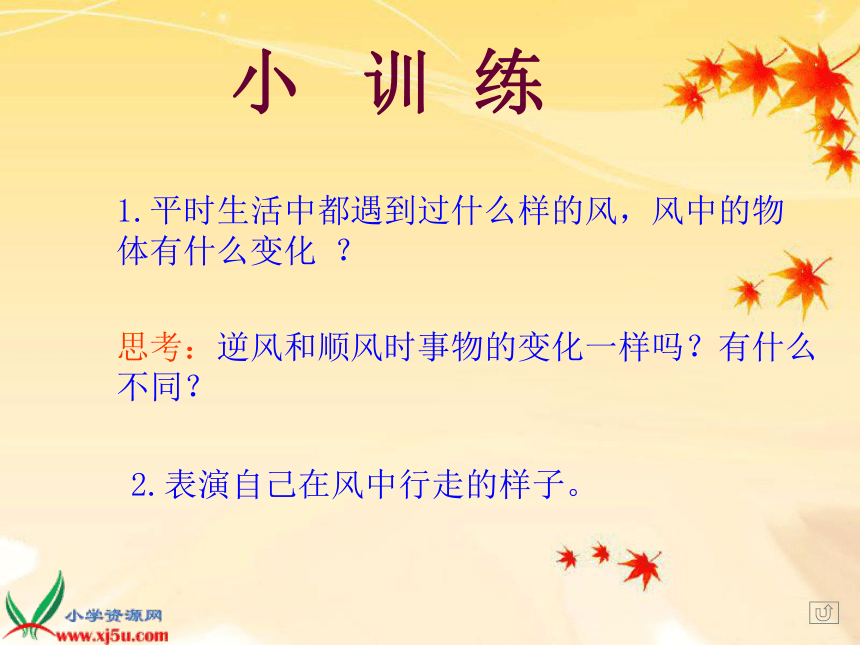 小 训 练

1.平时生活中都遇到过什么样的风，风中的物体有什么变化 ？

思考：逆风和顺风时事物的变化一样吗？有什么不同？

2.表演自己在风中行走的样子。

小学资源网
www.xj5u.com